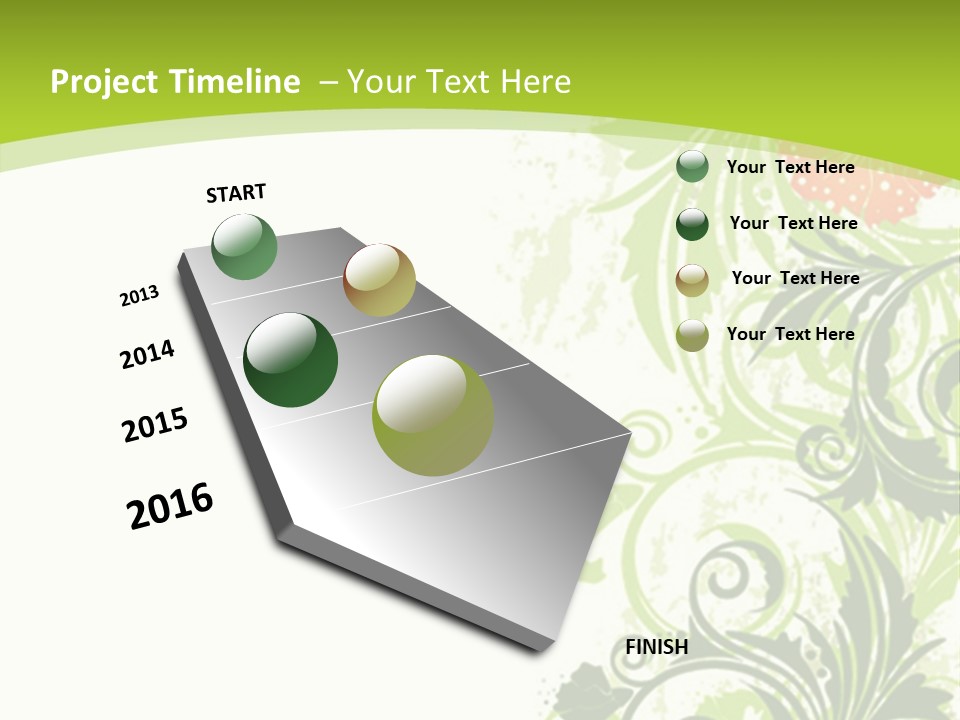 Project Timeline – Your Text Here

START

2013

2014

2015

2016

FINISH

Your Text Here

Your Text Here

Your Text Here

Your Text Here